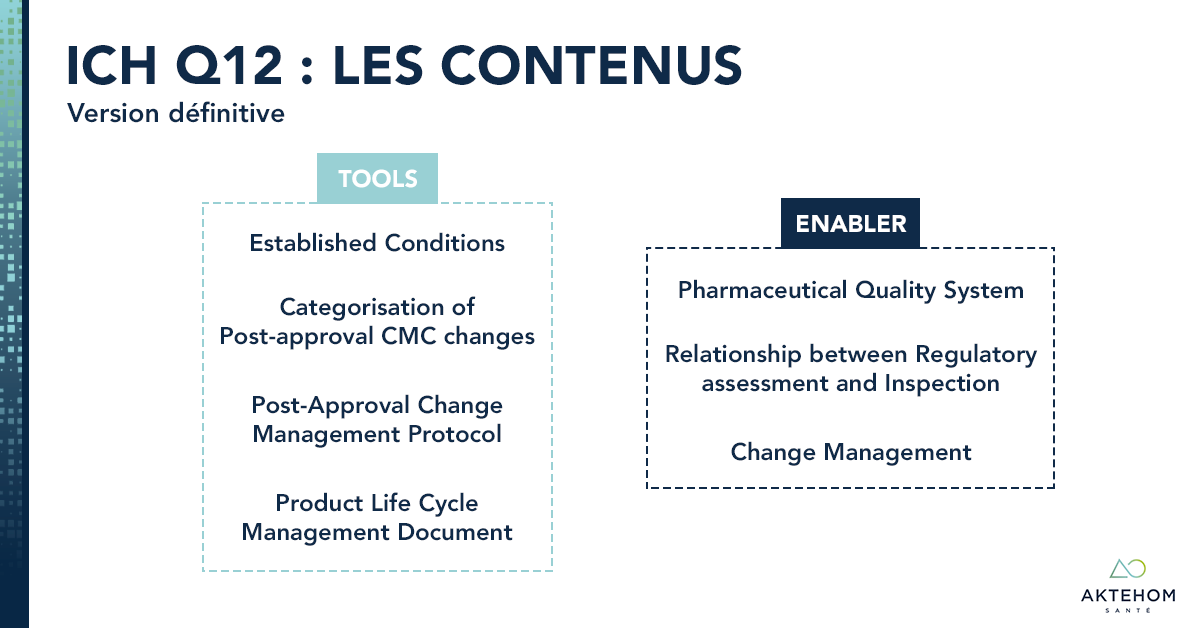 ICH Q12 : LES CONTENUS
Version définitive

TOOLS

Established Conditions

Categorisation of Post-approval CMC changes

Post-Approval Change Management Protocol

Product Life Cycle Management Document

ENABLER

Pharmaceutical Quality System

Relationship between Regulatory assessment and Inspection

Change Management

AKTEHOM
SANTE